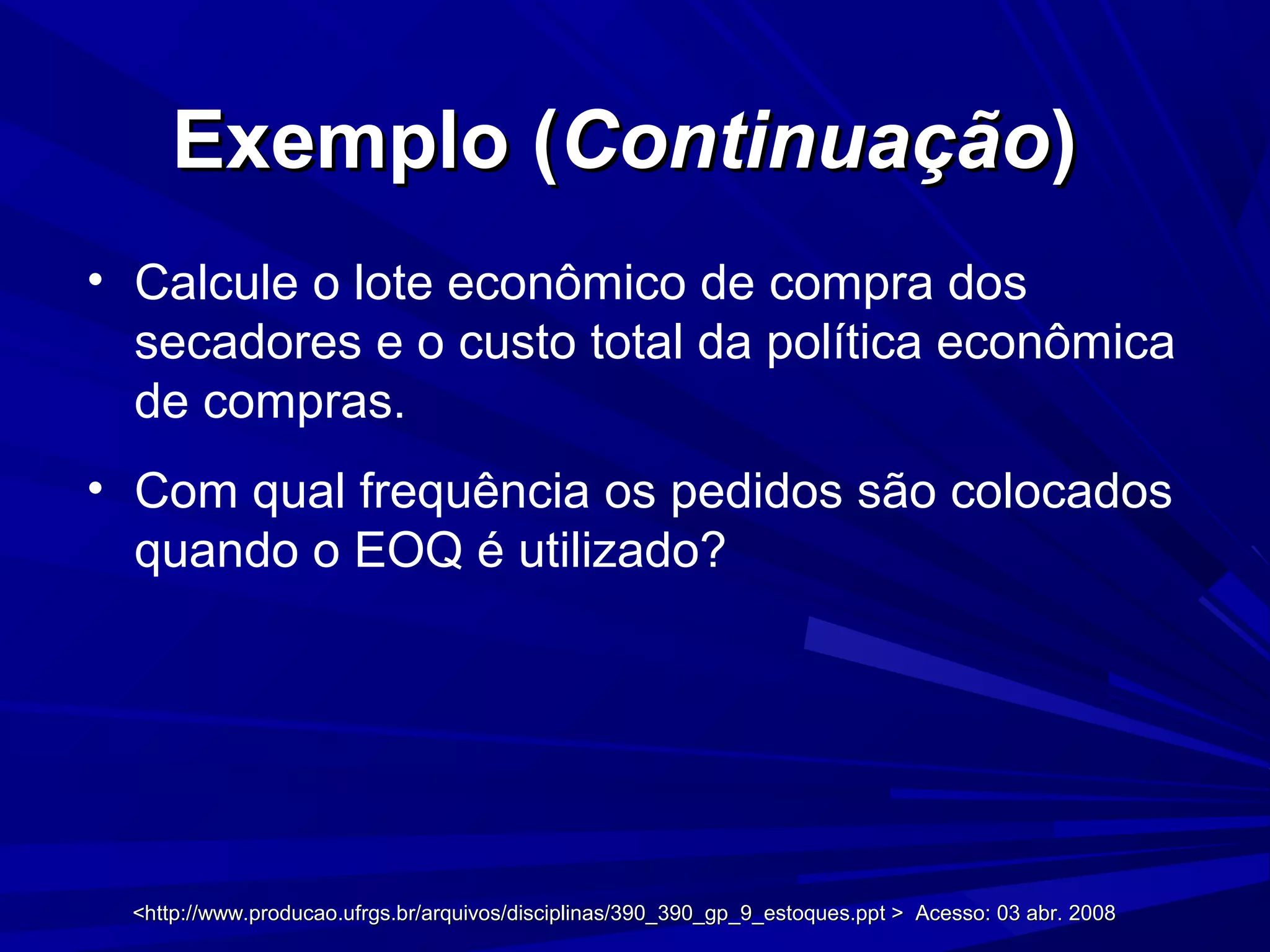 Exemplo (Continuação)

• Calcule o lote econômico de compra dos secadores e o custo total da política econômica de compras.

• Com qual frequência os pedidos são colocados quando o EOQ é utilizado?

<http://www.producao.ufrgs.br/arquivos/disciplinas/390_390_gp_9_estoques.ppt > Acesso: 03 abr. 2008